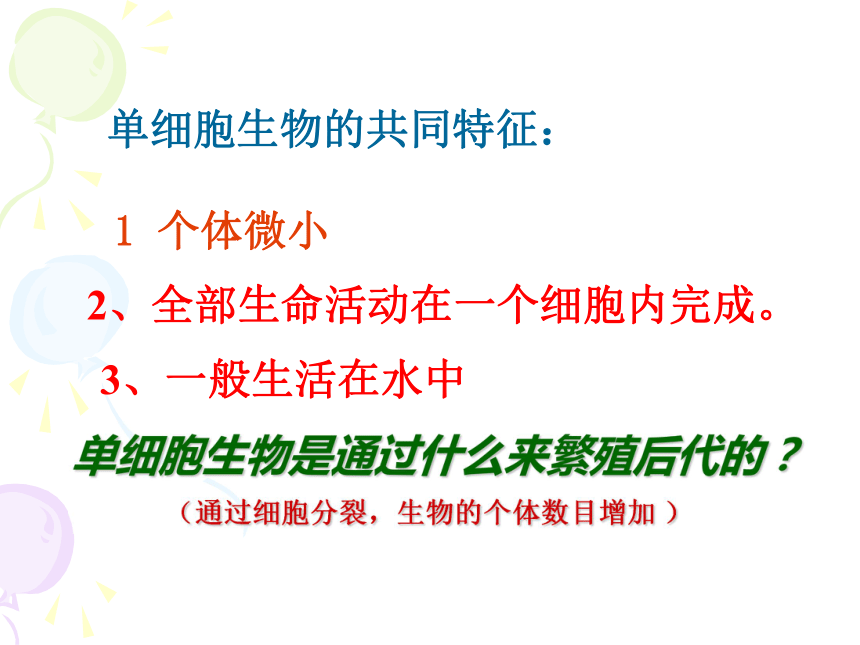 单细胞生物的共同特征：

1 个体微小

2、全部生命活动在一个细胞内完成。

3、一般生活在水中

单细胞生物是通过什么来繁殖后代的？

（通过细胞分裂，生物的个体数目增加 ）